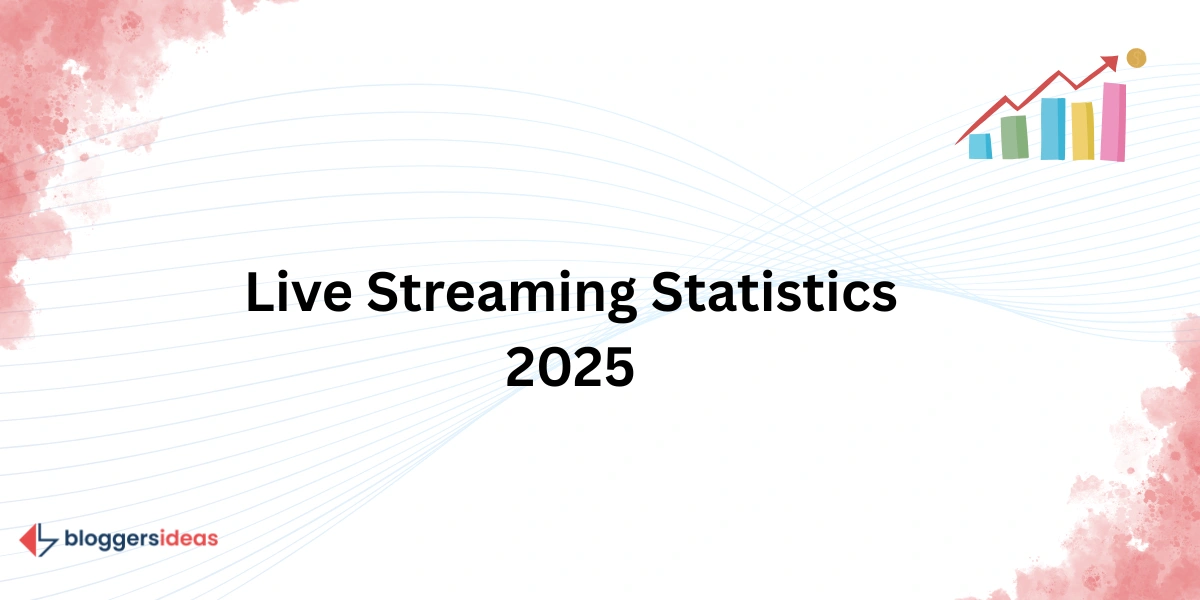 Live Streaming Statistics 2025

bloggersideas